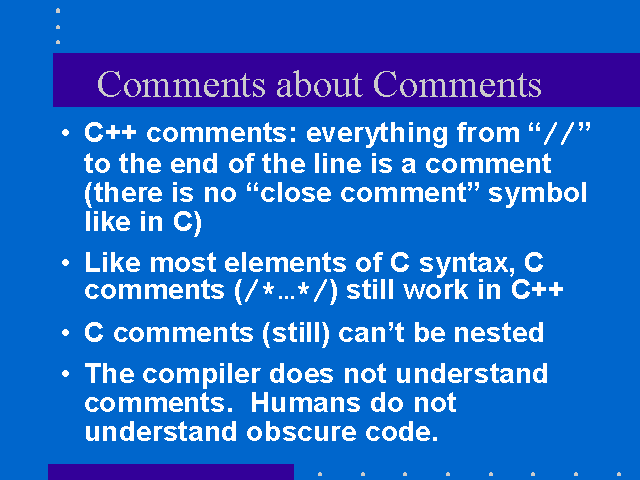 Comments about Comments

• C++ comments: everything from “//” to the end of the line is a comment (there is no “close comment” symbol like in C)

• Like most elements of C syntax, C comments (/*...*/) still work in C++

• C comments (still) can’t be nested

• The compiler does not understand comments. Humans do not understand obscure code.